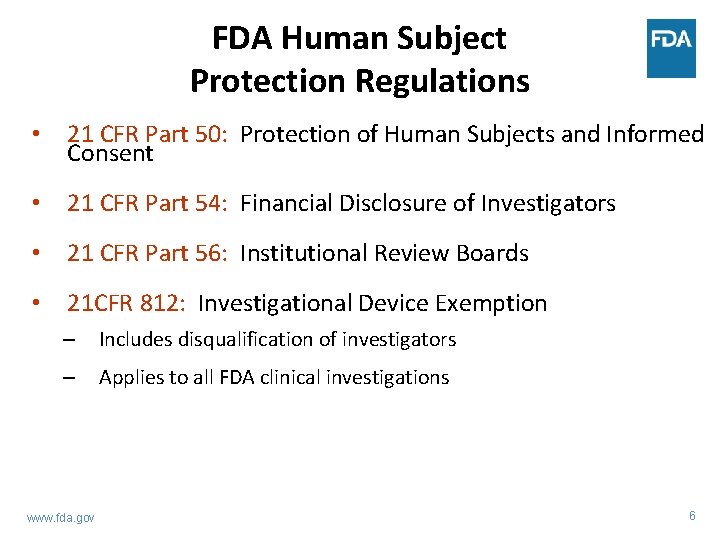 FDA Human Subject Protection Regulations

FDA

• 21 CFR Part 50: Protection of Human Subjects and Informed Consent

• 21 CFR Part 54: Financial Disclosure of Investigators

• 21 CFR Part 56: Institutional Review Boards

• 21CFR 812: Investigational Device Exemption
– Includes disqualification of investigators
– Applies to all FDA clinical investigations

www.fda.gov

6